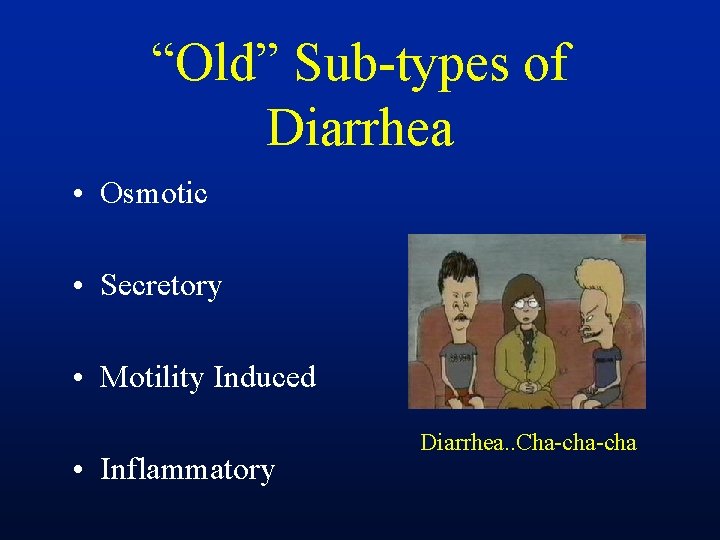 “Old” Sub-types of Diarrhea

• Osmotic

• Secretory

• Motility Induced

• Inflammatory

Diarrhea..Cha-cha-cha